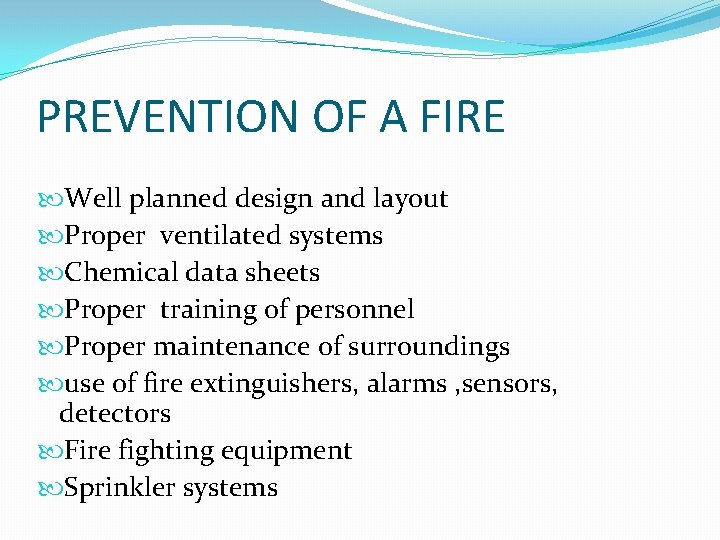 PREVENTION OF A FIRE

Well planned design and layout
Proper  ventilated systems
Chemical data sheets
Proper  training of personnel
Proper maintenance of surroundings
use of fire extinguishers, alarms ,sensors, detectors
Fire fighting equipment
Sprinkler systems